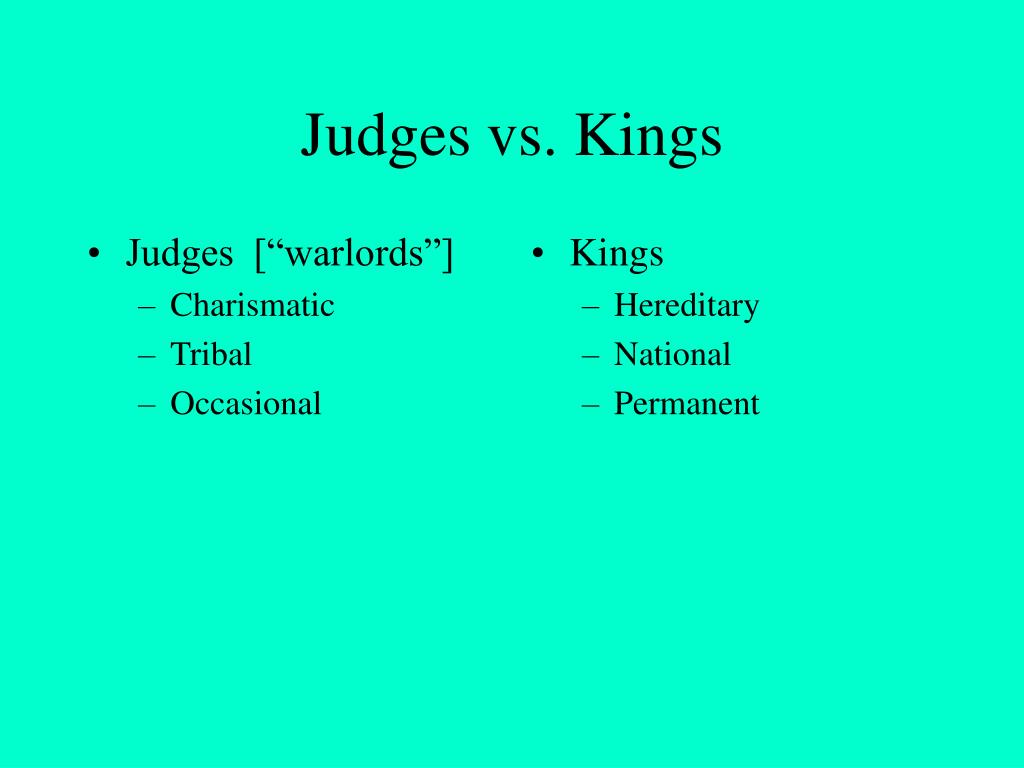 Judges vs. Kings

• Judges [“warlords”]
– Charismatic
– Tribal
– Occasional

• Kings
– Hereditary
– National
– Permanent